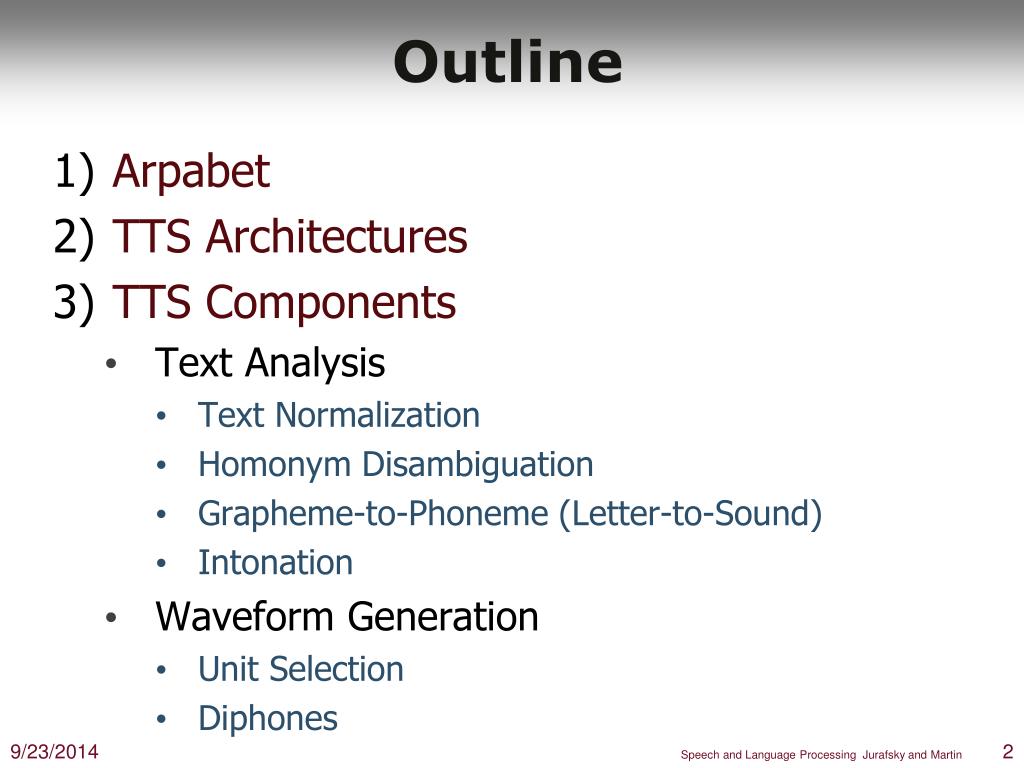 Outline

1) Arpabet
2) TTS Architectures
3) TTS Components
• Text Analysis
• Text Normalization
• Homonym Disambiguation
• Grapheme-to-Phoneme (Letter-to-Sound)
• Intonation
• Waveform Generation
• Unit Selection
• Diphones

9/23/2014

Speech and Language Processing Jurafsky and Martin

2